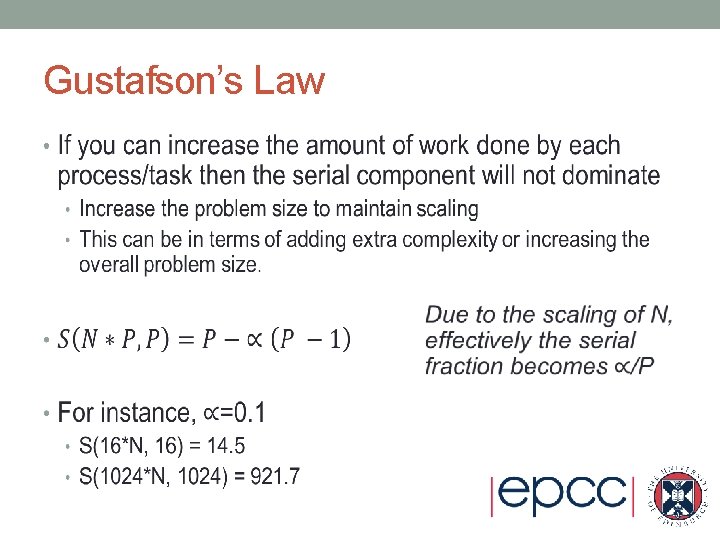 Gustafson's Law

• If you can increase the amount of work done by each process/task then the serial component will not dominate
  • Increase the problem size to maintain scaling
  • This can be in terms of adding extra complexity or increasing the overall problem size.

• $S(N * P, P) = P - \propto (P - 1)$

Due to the scaling of N, effectively the serial fraction becomes $\propto$/P

• For instance, $\propto$=0.1
  • S(16*N, 16) = 14.5
  • S(1024*N, 1024) = 921.7

|epcc|

THE UNIVERSITY OF EDINBURGH